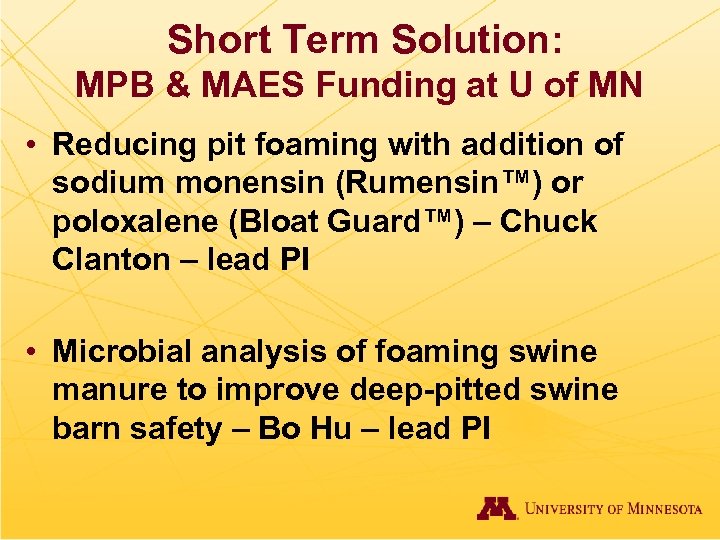 Short Term Solution:
MPB & MAES Funding at U of MN

• Reducing pit foaming with addition of sodium monensin (Rumensin™) or poloxalene (Bloat Guard™) – Chuck Clanton – lead PI

• Microbial analysis of foaming swine manure to improve deep-pitted swine barn safety – Bo Hu – lead PI

M University of Minnesota